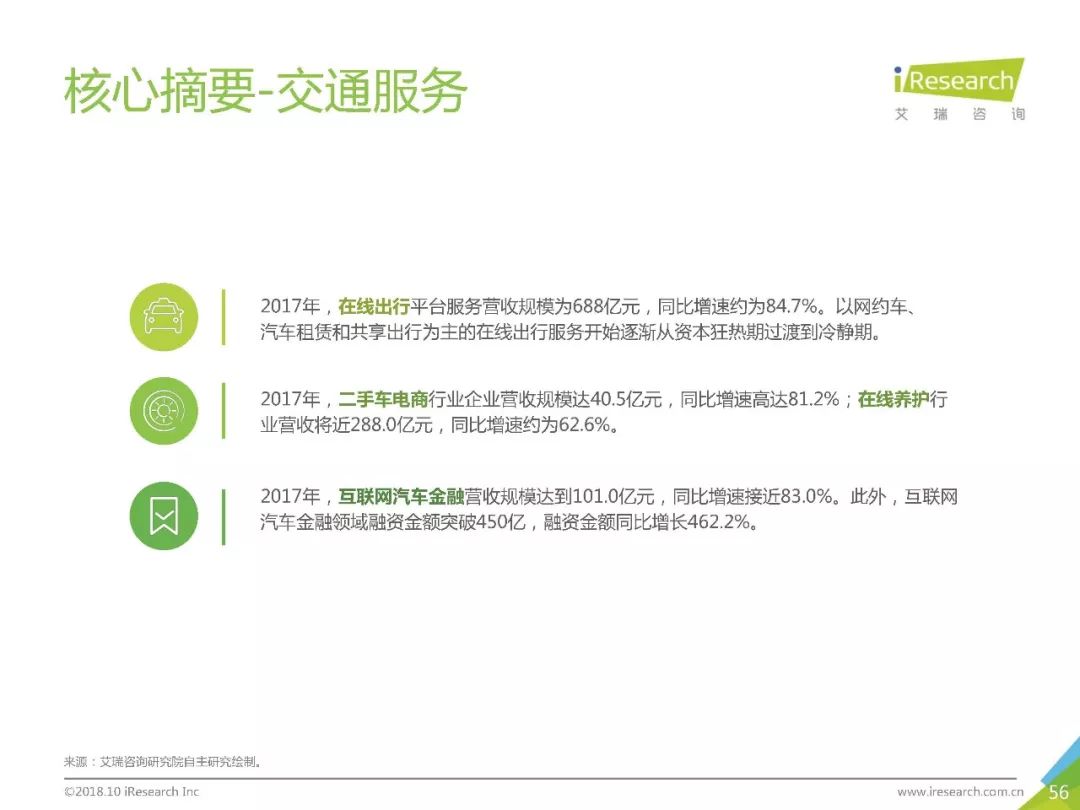 核心摘要-交通服务

iResearch
艾 瑞 咨 询

2017年，在线出行平台服务营收规模为688亿元，同比增速约为84.7%。以网约车、汽车租赁和共享出行为主的在线出行服务开始逐渐从资本狂热期过渡到冷静期。

2017年，二手车电商行业企业营收规模达40.5亿元，同比增速高达81.2%；在线养护行业营收将近288.0亿元，同比增速约为62.6%。

2017年，互联网汽车金融营收规模达到101.0亿元，同比增速接近83.0%。此外，互联网汽车金融领域融资金额突破450亿，融资金额同比增长462.2%。

来源：艾瑞咨询研究院自主研究绘制。

©2018.10 iResearch Inc

www.iresearch.com.cn

56